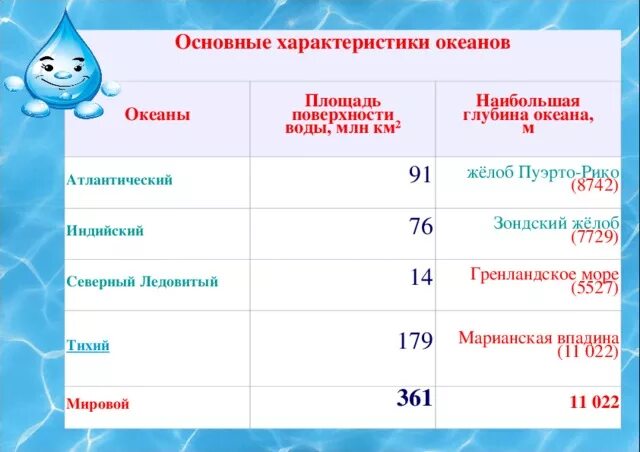 Основные характеристики океанов

| Океаны | Площадь поверхности воды, млн км$^2$ | Наибольшая глубина океана, м |
|---|---|---|
| Атлантический | 91 | жёлоб Пуэрто-Рико (8742) |
| Индийский | 76 | Зондский жёлоб (7729) |
| Северный Ледовитый | 14 | Гренландское море (5527) |
| Тихий | 179 | Марианская впадина (11 022) |
| Мировой | 361 | 11 022 |